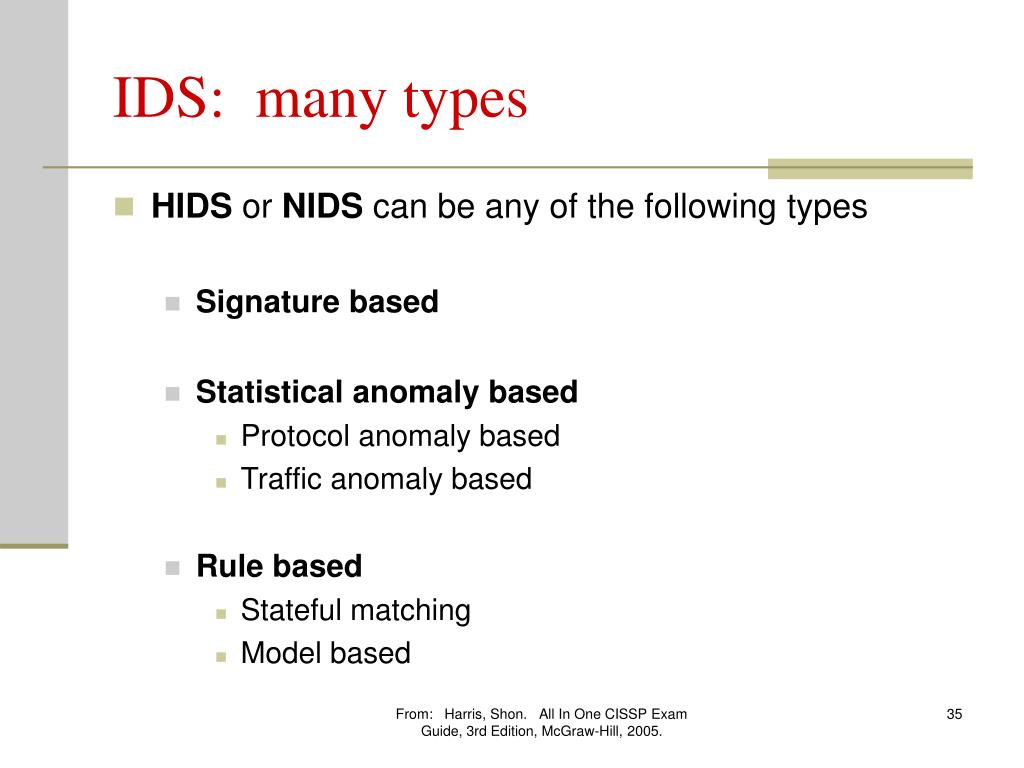 IDS: many types

HIDS or NIDS can be any of the following types

Signature based

Statistical anomaly based

Protocol anomaly based

Traffic anomaly based

Rule based

Stateful matching

Model based

From: Harris, Shon. All In One CISSP Exam Guide, 3rd Edition, McGraw-Hill, 2005.

35